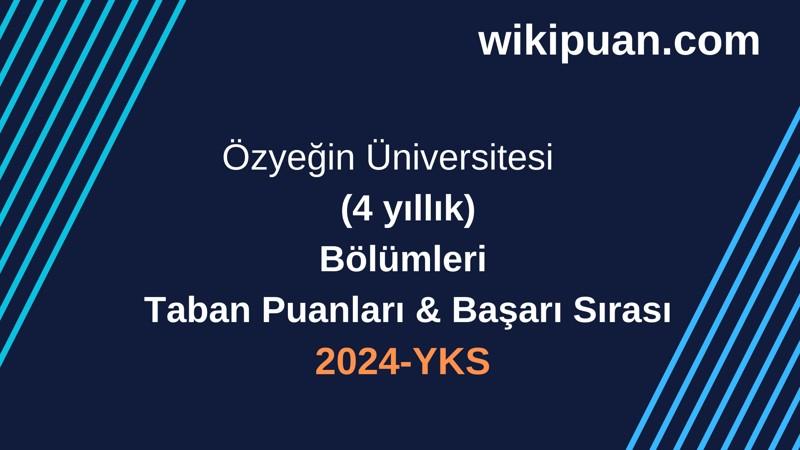 wikipuan.com

Özyeğin Üniversitesi
(4 yıllık)
Bölümleri
Taban Puanları & Başarı Sırası
2024-YKS